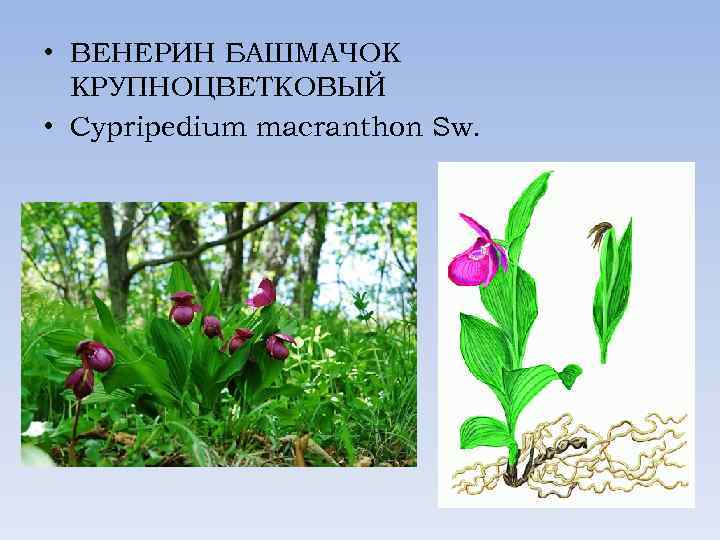 • ВЕНЕРИН БАШМАЧОК КРУПНОЦВЕТКОВЫЙ
• Cypripedium macranthon Sw.